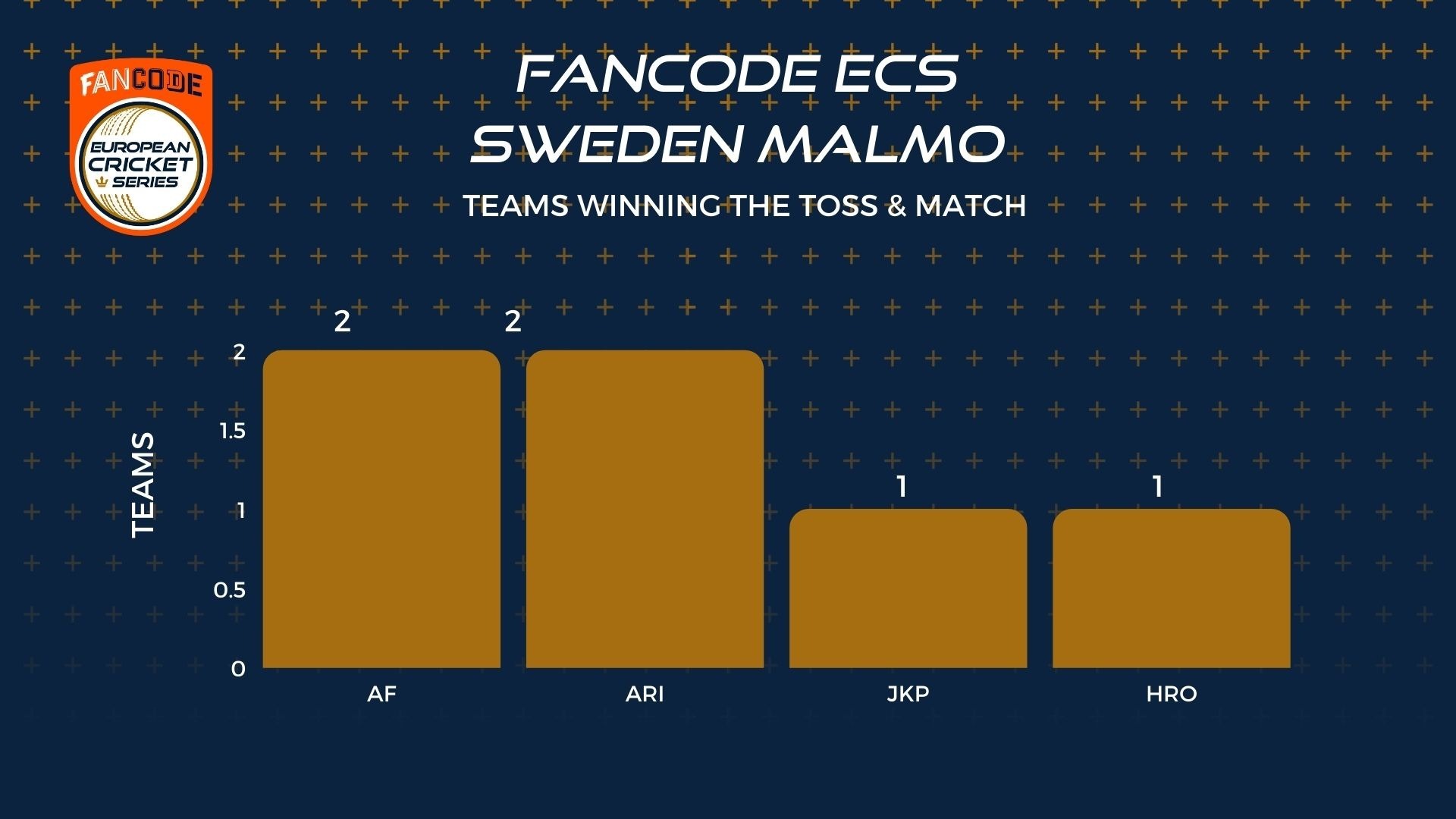 FANCODE
EUROPEAN CRICKET SERIES

FANCODE ECS SWEDEN MALMO

TEAMS WINNING THE TOSS & MATCH

TEAMS

2
1.5
1
0.5
0

2
2
1
1

AF
ARI
JKP
HRO